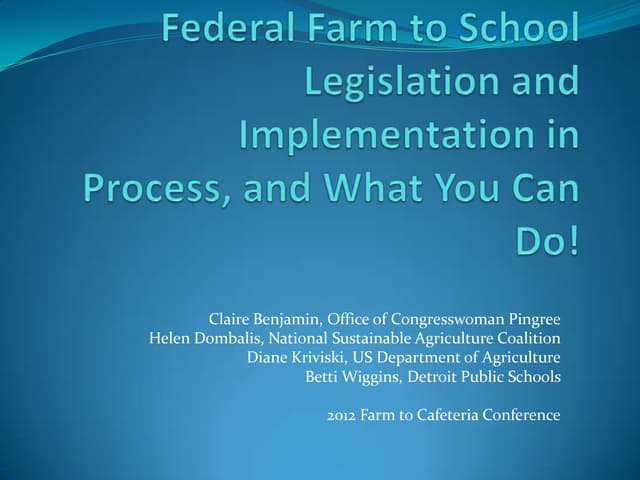 Federal Farm to School Legislation and Implementation in Process, and What You Can Do!

Claire Benjamin, Office of Congresswoman Pingree
Helen Dombalis, National Sustainable Agriculture Coalition
Diane Kriviski, US Department of Agriculture
Betti Wiggins, Detroit Public Schools

2012 Farm to Cafeteria Conference